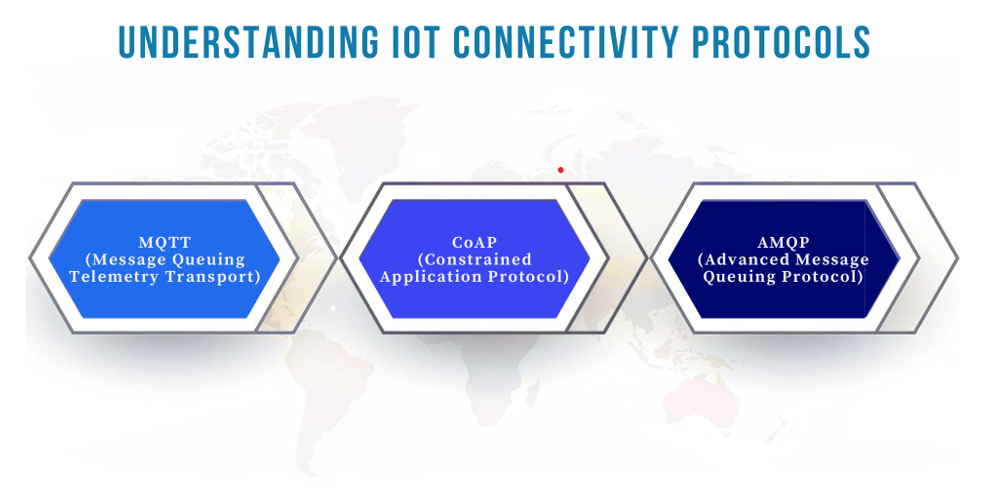 UNDERSTANDING IOT CONNECTIVITY PROTOCOLS

MQTT
(Message Queuing Telemetry Transport)

CoAP
(Constrained Application Protocol)

AMQP
(Advanced Message Queuing Protocol)